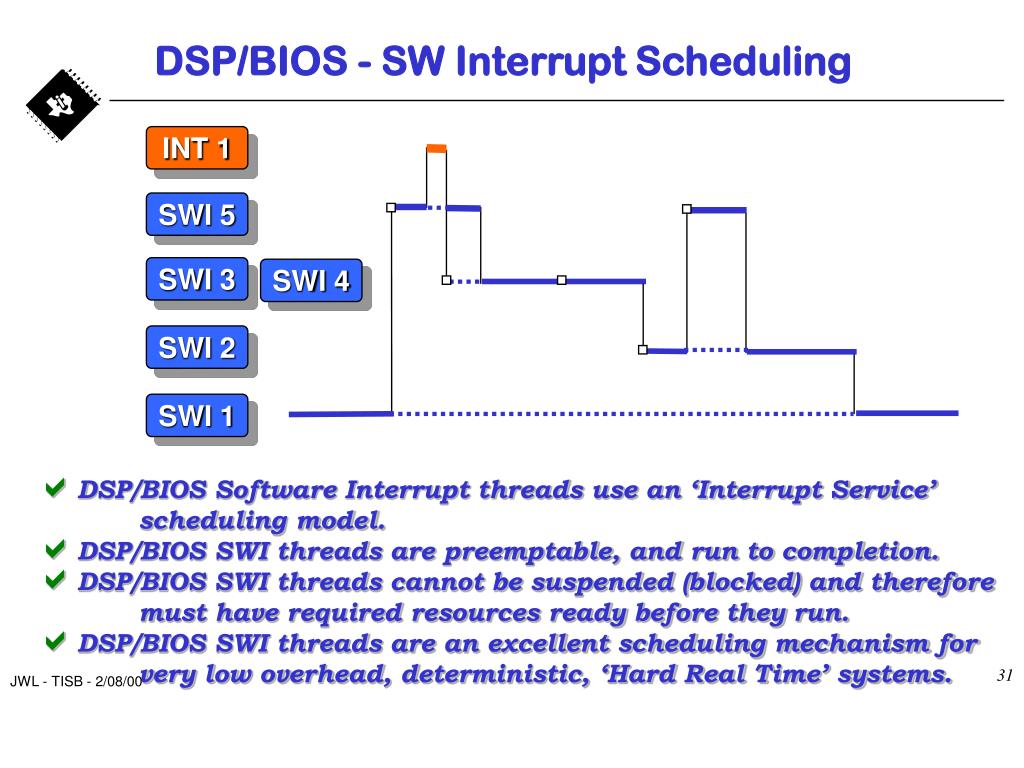 DSP/BIOS - SW Interrupt Scheduling

INT 1

SWI 5

SWI 3

SWI 4

SWI 2

SWI 1

DSP/BIOS Software Interrupt threads use an ‘Interrupt Service’ scheduling model.
DSP/BIOS SWI threads are preemptable, and run to completion.
DSP/BIOS SWI threads cannot be suspended (blocked) and therefore must have required resources ready before they run.
DSP/BIOS SWI threads are an excellent scheduling mechanism for very low overhead, deterministic, ‘Hard Real Time’ systems.

JWL - TISB - 2/08/00

31